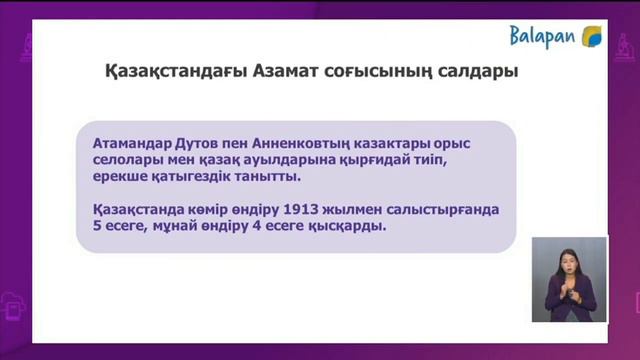 Balapan

Қазақстандағы Азамат соғысының салдары

Атамандар Дутов пен Анненковтың казактары орыс селолары мен қазақ ауылдарына қырғидай тиіп, ерекше қатыгездік танытты.

Қазақстанда көмір өндіру 1913 жылмен салыстырғанда 5 есеге, мұнай өндіру 4 есеге қысқарды.